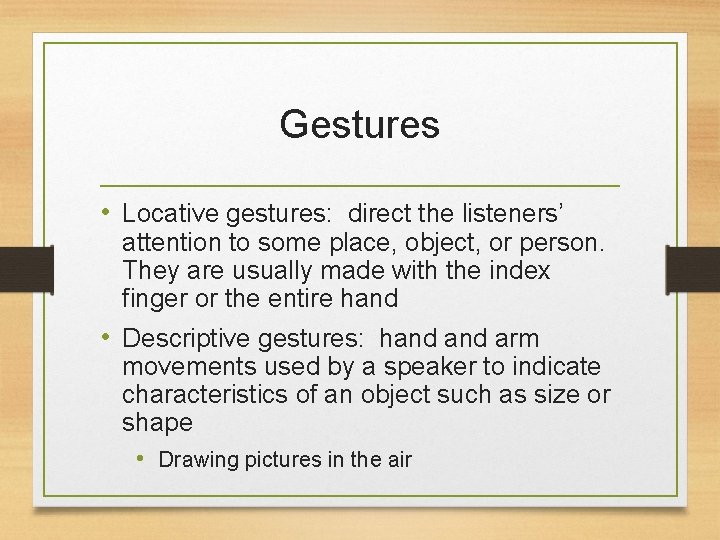 Gestures

• Locative gestures: direct the listeners' attention to some place, object, or person. They are usually made with the index finger or the entire hand

• Descriptive gestures: hand and arm movements used by a speaker to indicate characteristics of an object such as size or shape

• Drawing pictures in the air